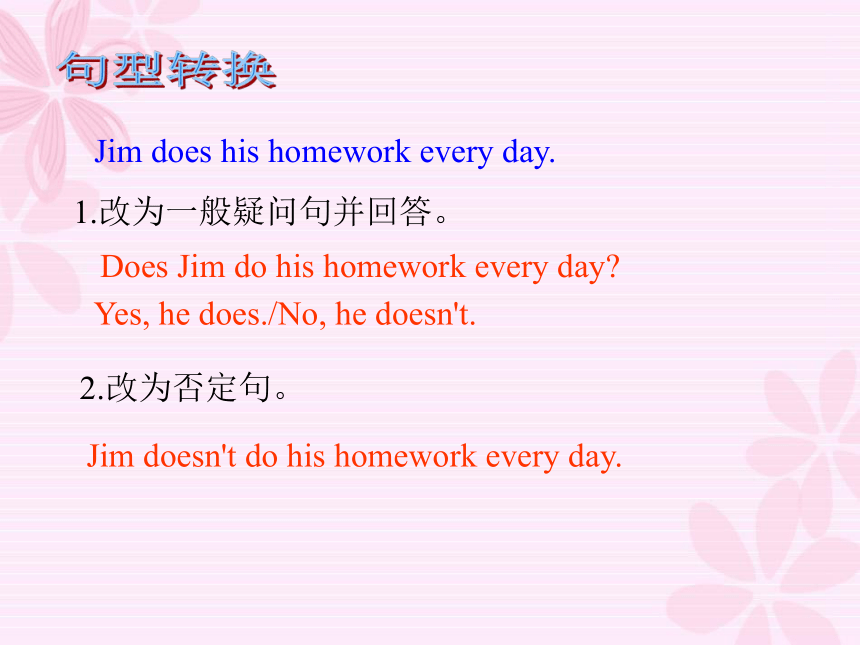 句型转换

Jim does his homework every day.

1.改为一般疑问句并回答。

Does Jim do his homework every day?

Yes, he does./No, he doesn't.

2.改为否定句。

Jim doesn't do his homework every day.